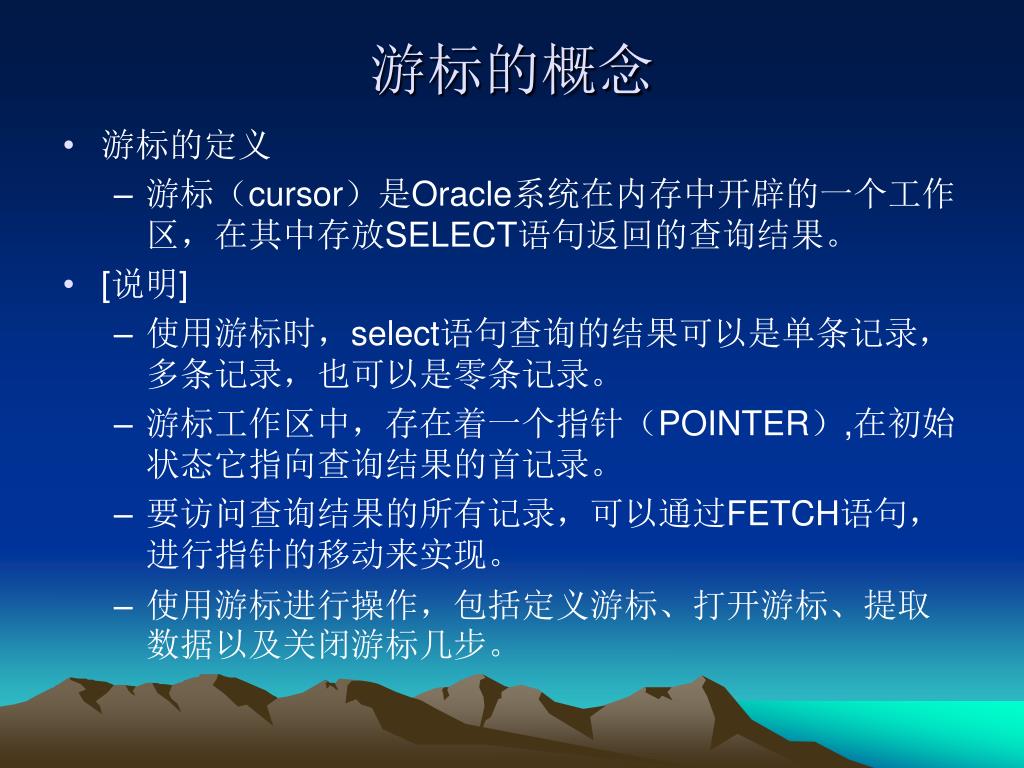 游标的概念

• 游标的定义
– 游标（cursor）是Oracle系统在内存中开辟的一个工作区，在其中存放SELECT语句返回的查询结果。
• [说明]
– 使用游标时，select语句查询的结果可以是单条记录，多条记录，也可以是零条记录。
– 游标工作区中，存在着一个指针（POINTER）,在初始状态它指向查询结果的首记录。
– 要访问查询结果的所有记录，可以通过FETCH语句，进行指针的移动来实现。
– 使用游标进行操作，包括定义游标、打开游标、提取数据以及关闭游标几步。